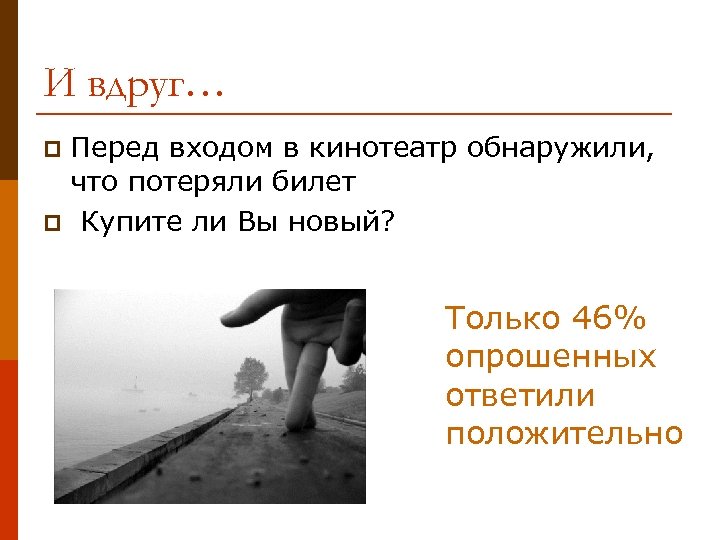 И вдруг…

Перед входом в кинотеатр обнаружили, что потеряли билет

Купите ли Вы новый?

Только 46% опрошенных ответили положительно